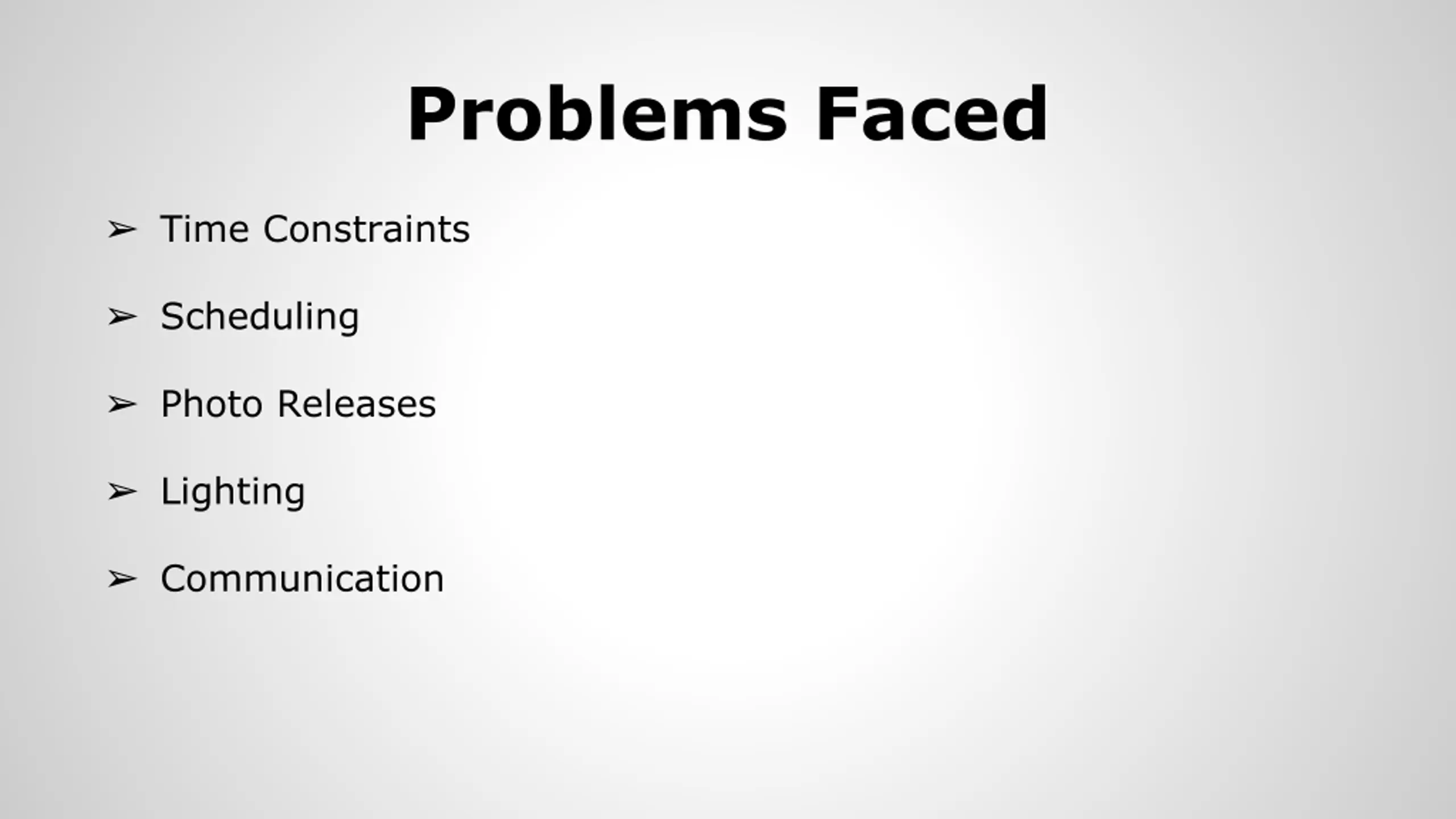 Problems Faced

➢ Time Constraints

➢ Scheduling

➢ Photo Releases

➢ Lighting

➢ Communication